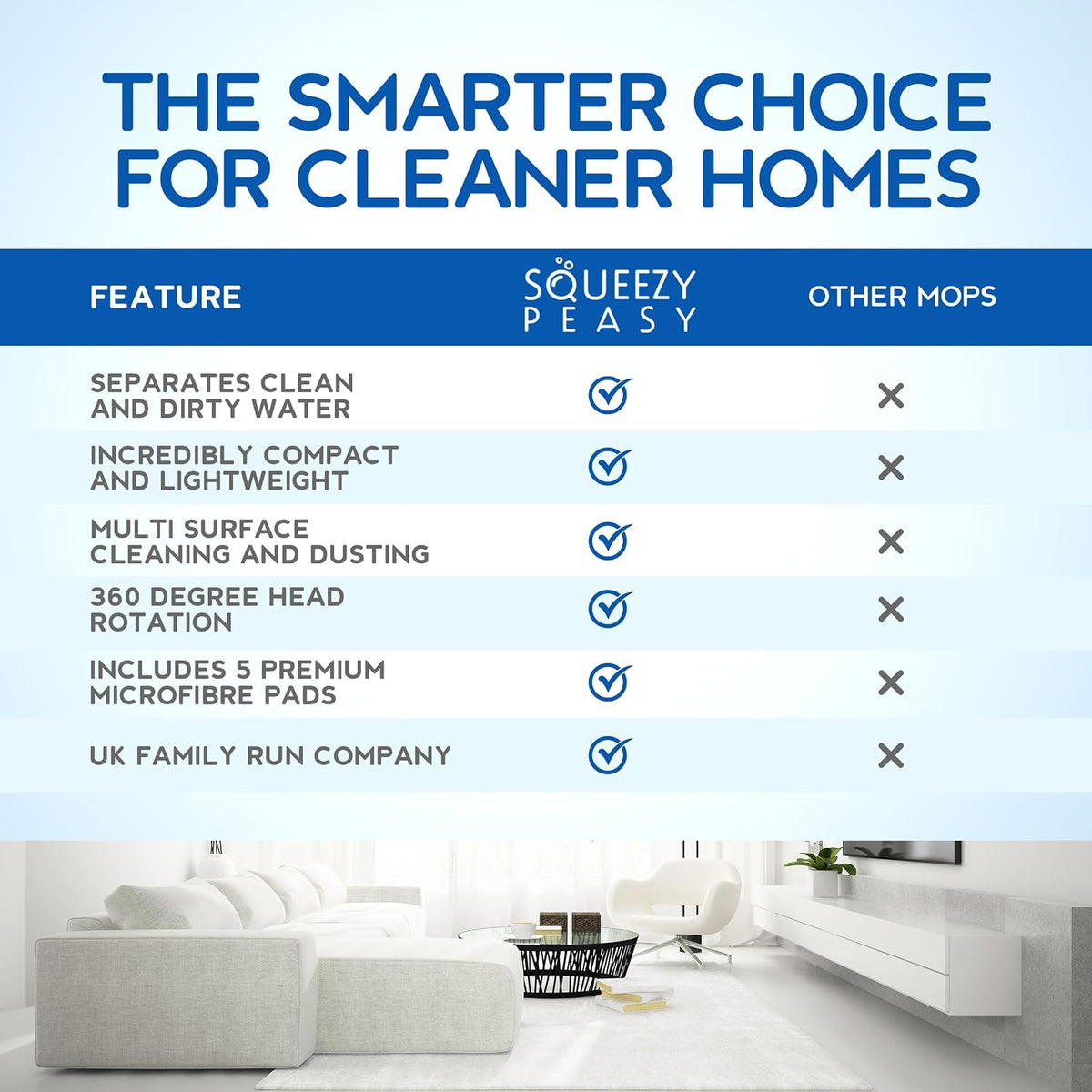 THE SMARTER CHOICE FOR CLEANER HOMES

| FEATURE | SQUEEZY PEASY | OTHER MOPS |
|---|---|---|
| SEPARATES CLEAN AND DIRTY WATER | ✓ | ✕ |
| INCREDIBLY COMPACT AND LIGHTWEIGHT | ✓ | ✕ |
| MULTI SURFACE CLEANING AND DUSTING | ✓ | ✕ |
| 360 DEGREE HEAD ROTATION | ✓ | ✕ |
| INCLUDES 5 PREMIUM MICROFIBRE PADS | ✓ | ✕ |
| UK FAMILY RUN COMPANY | ✓ | ✕ |